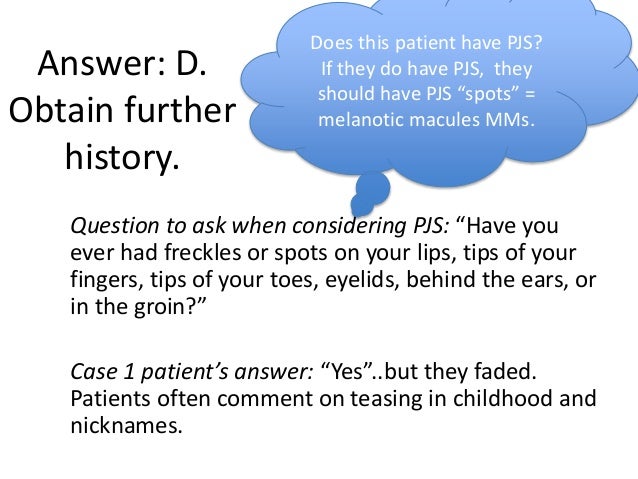 Answer: D. Obtain further history.

Does this patient have PJS? If they do have PJS, they should have PJS “spots” = melanotic macules MMs.

Question to ask when considering PJS: “Have you ever had freckles or spots on your lips, tips of your fingers, tips of your toes, eyelids, behind the ears, or in the groin?”

Case 1 patient’s answer: “Yes”..but they faded. Patients often comment on teasing in childhood and nicknames.